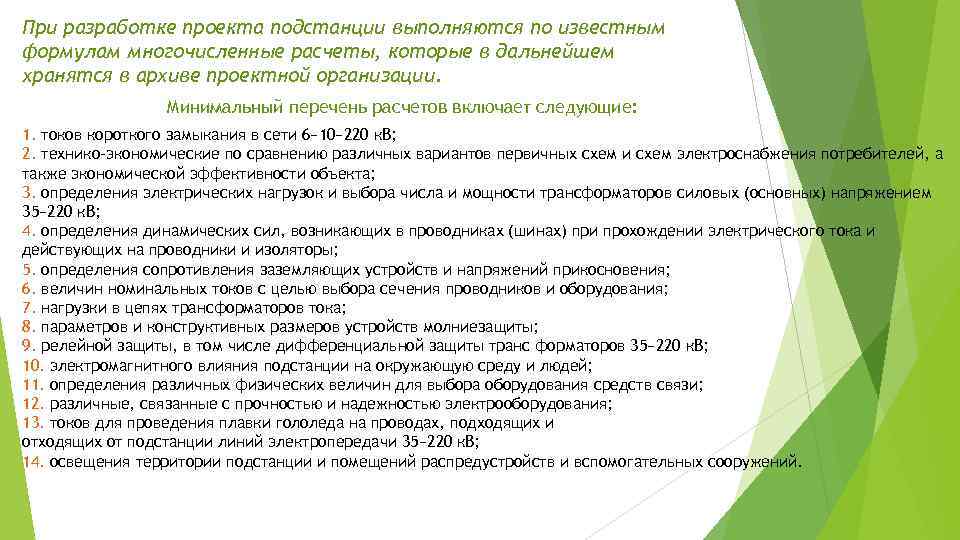 При разработке проекта подстанции выполняются по известным формулам многочисленные расчеты, которые в дальнейшем хранятся в архиве проектной организации.

Минимальный перечень расчетов включает следующие:

1. токов короткого замыкания в сети 6–10–220 кВ;
2. технико-экономические по сравнению различных вариантов первичных схем и схем электроснабжения потребителей, а также экономической эффективности объекта;
3. определения электрических нагрузок и выбора числа и мощности трансформаторов силовых (основных) напряжением 35–220 кВ;
4. определения динамических сил, возникающих в проводниках (шинах) при прохождении электрического тока и действующих на проводники и изоляторы;
5. определения сопротивления заземляющих устройств и напряжений прикосновения;
6. величин номинальных токов с целью выбора сечения проводников и оборудования;
7. нагрузки в цепях трансформаторов тока;
8. параметров и конструктивных размеров устройств молниезащиты;
9. релейной защиты, в том числе дифференциальной защиты транс форматоров 35–220 кВ;
10. электромагнитного влияния подстанции на окружающую среду и людей;
11. определения различных физических величин для выбора оборудования средств связи;
12. различные, связанные с прочностью и надежностью электрооборудования;
13. токов для проведения плавки гололеда на проводах, подходящих и отходящих от подстанции линий электропередачи 35–220 кВ;
14. освещения территории подстанции и помещений распредустройств и вспомогательных сооружений.